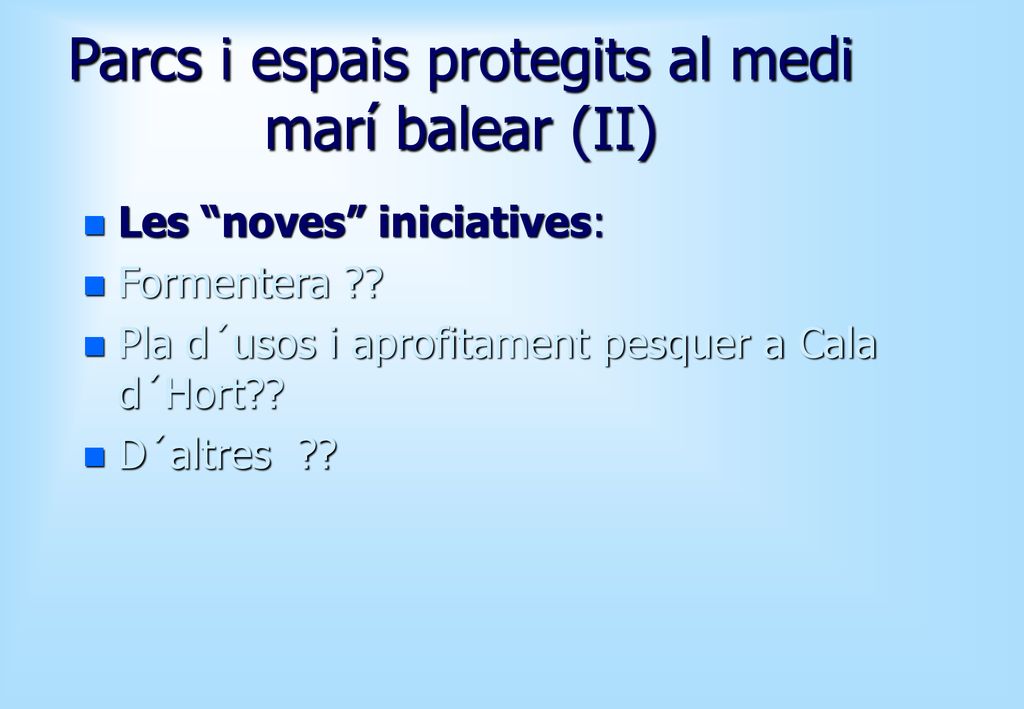 Parcs i espais protegits al medi marí balear (II)

Les “noves” iniciatives:

Formentera ??

Pla d´usos i aprofitament pesquer a Cala d´Hort??

D´altres ??